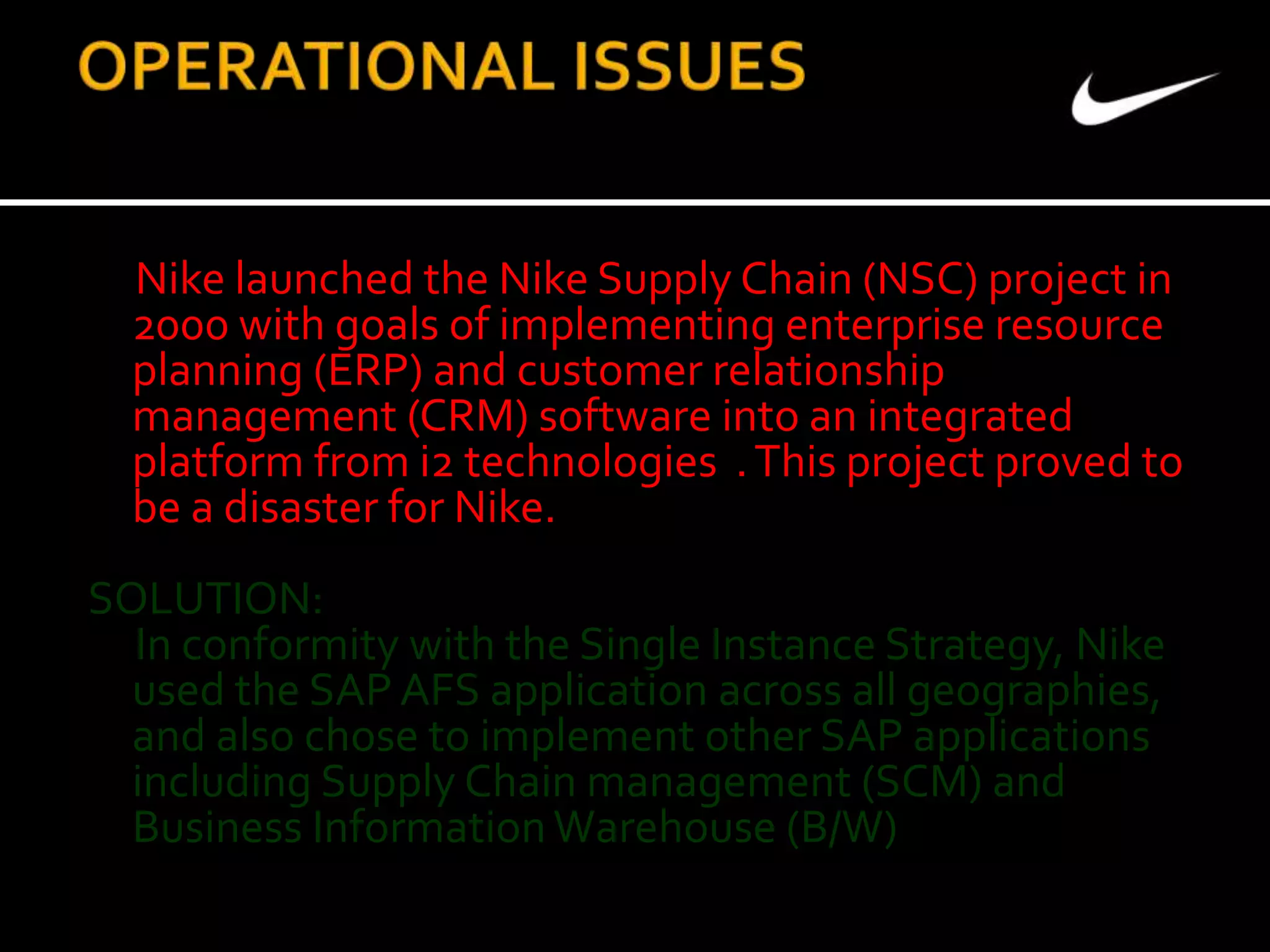 OPERATIONAL ISSUES

Nike launched the Nike Supply Chain (NSC) project in 2000 with goals of implementing enterprise resource planning (ERP) and customer relationship management (CRM) software into an integrated platform from i2 technologies . This project proved to be a disaster for Nike.

SOLUTION:
In conformity with the Single Instance Strategy, Nike used the SAP AFS application across all geographies, and also chose to implement other SAP applications including Supply Chain management (SCM) and Business Information Warehouse (B/W)